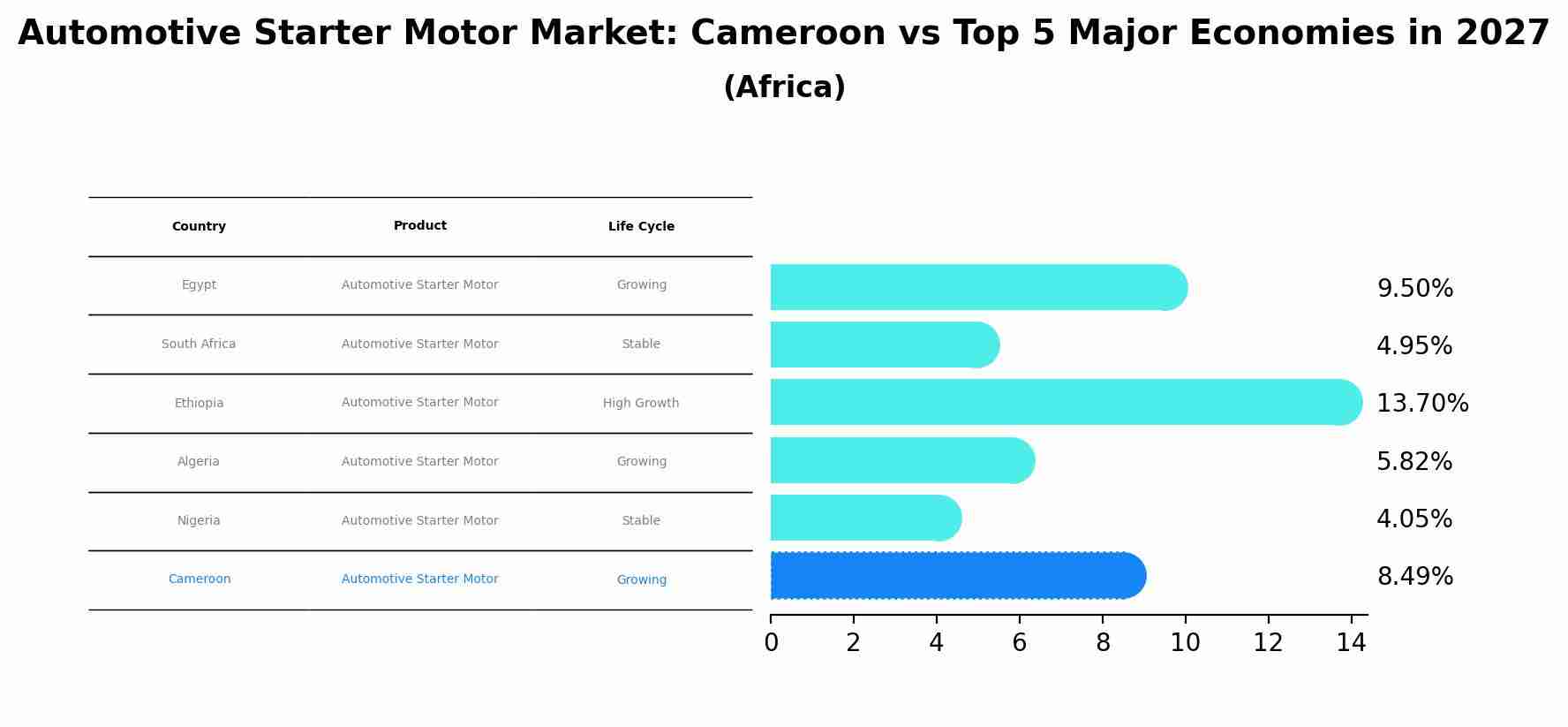 Automotive Starter Motor Market: Cameroon vs Top 5 Major Economies in 2027
(Africa)

| Country | Product | Life Cycle |
|---|---|---|
| Egypt | Automotive Starter Motor | Growing |
| South Africa | Automotive Starter Motor | Stable |
| Ethiopia | Automotive Starter Motor | High Growth |
| Algeria | Automotive Starter Motor | Growing |
| Nigeria | Automotive Starter Motor | Stable |
| Cameroon | Automotive Starter Motor | Growing |

9.50%
4.95%
13.70%
5.82%
4.05%
8.49%

0 2 4 6 8 10 12 14